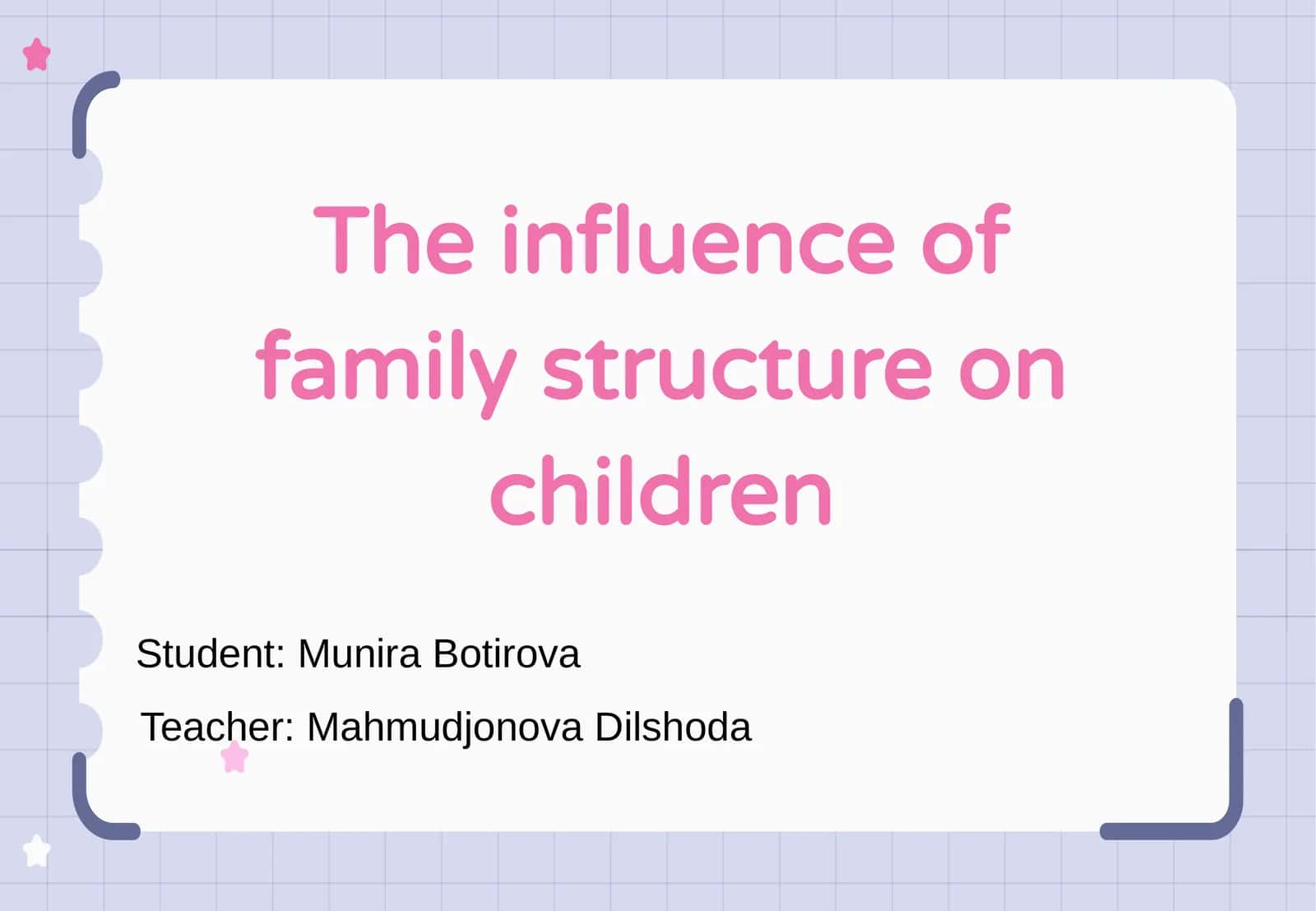 The influence of family structure on children

Student: Munira Botirova

Teacher: Mahmudjonova Dilshoda